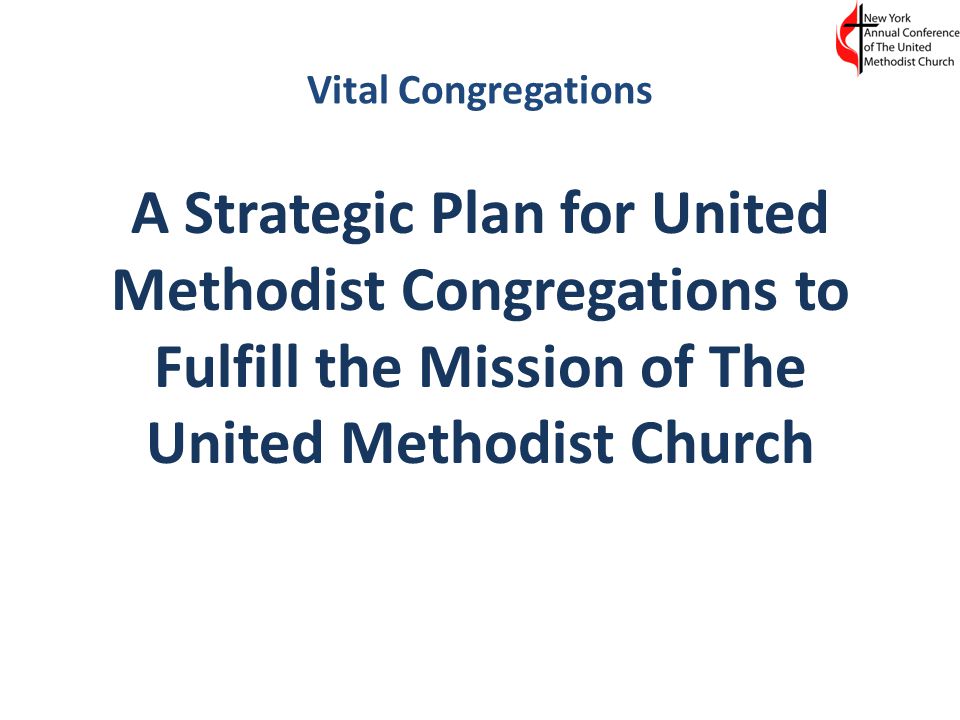 New York
Annual Conference
of The United
Methodist Church

Vital Congregations

A Strategic Plan for United Methodist Congregations to Fulfill the Mission of The United Methodist Church